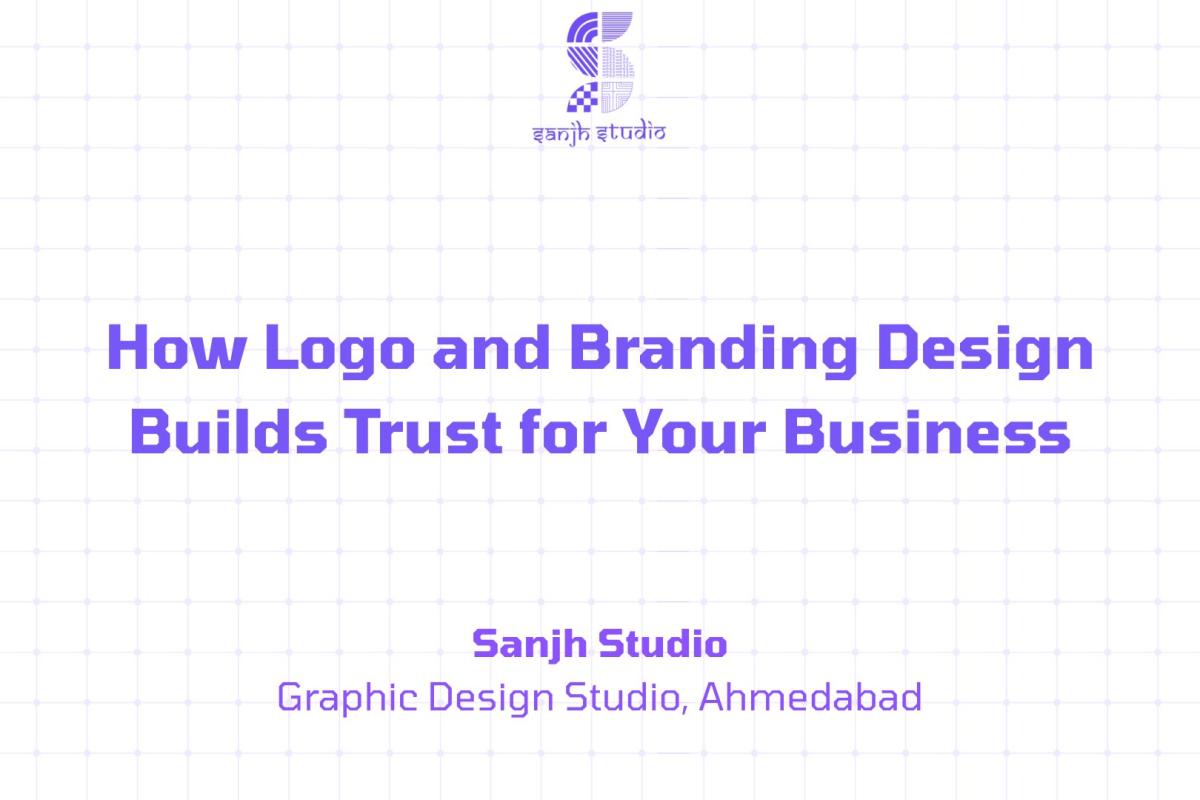 sanjh studio

How Logo and Branding Design Builds Trust for Your Business

Sanjh Studio
Graphic Design Studio, Ahmedabad